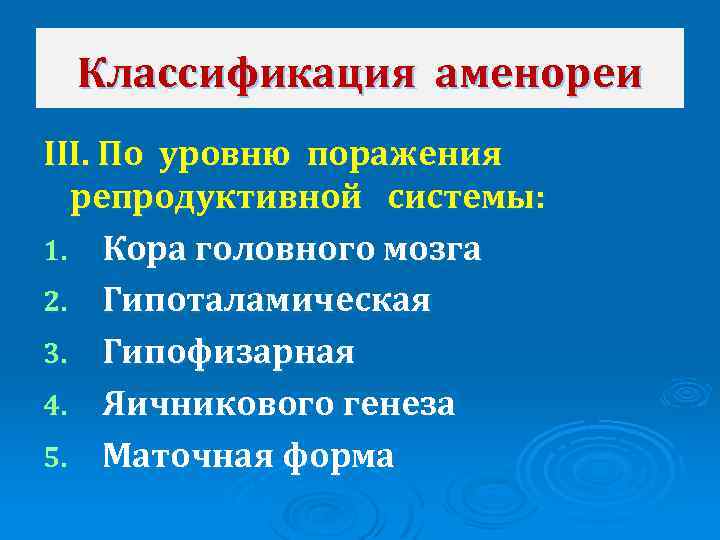 Классификация аменореи

III. По уровню поражения репродуктивной системы:

1. Кора головного мозга
2. Гипоталамическая
3. Гипофизарная
4. Яичникового генеза
5. Маточная форма